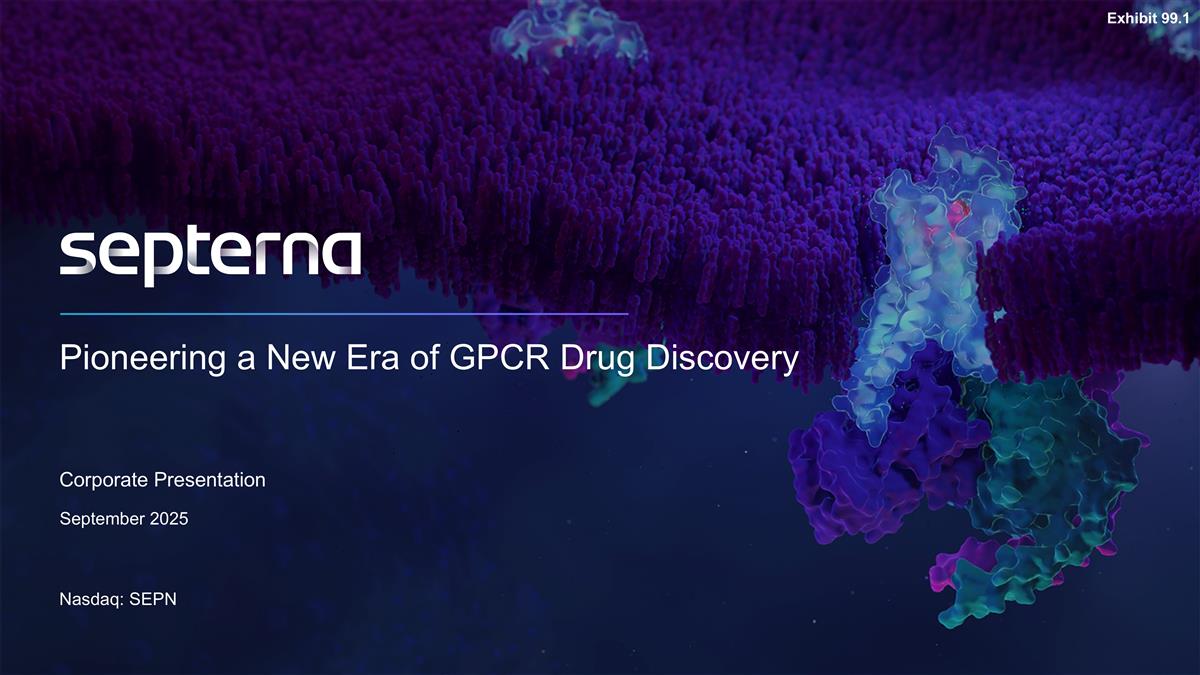 Exhibit 99.1

septerna

Pioneering a New Era of GPCR Drug Discovery

Corporate Presentation

September 2025

Nasdaq: SEPN